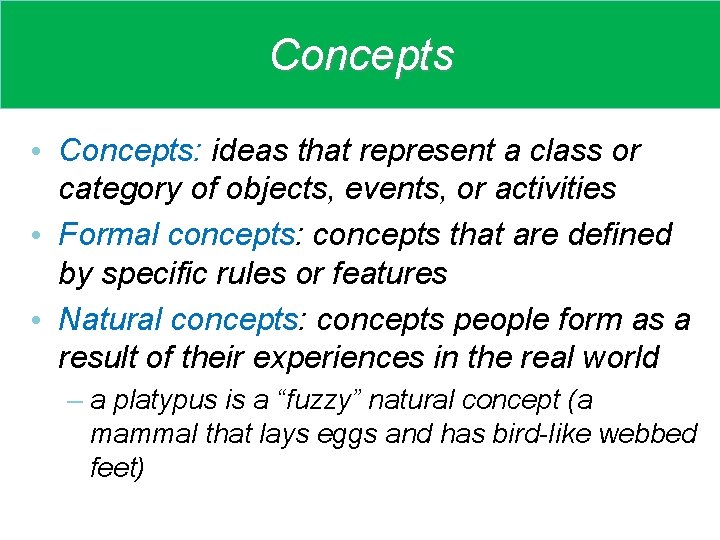 Concepts

• Concepts: ideas that represent a class or category of objects, events, or activities
• Formal concepts: concepts that are defined by specific rules or features
• Natural concepts: concepts people form as a result of their experiences in the real world
– a platypus is a “fuzzy” natural concept (a mammal that lays eggs and has bird-like webbed feet)